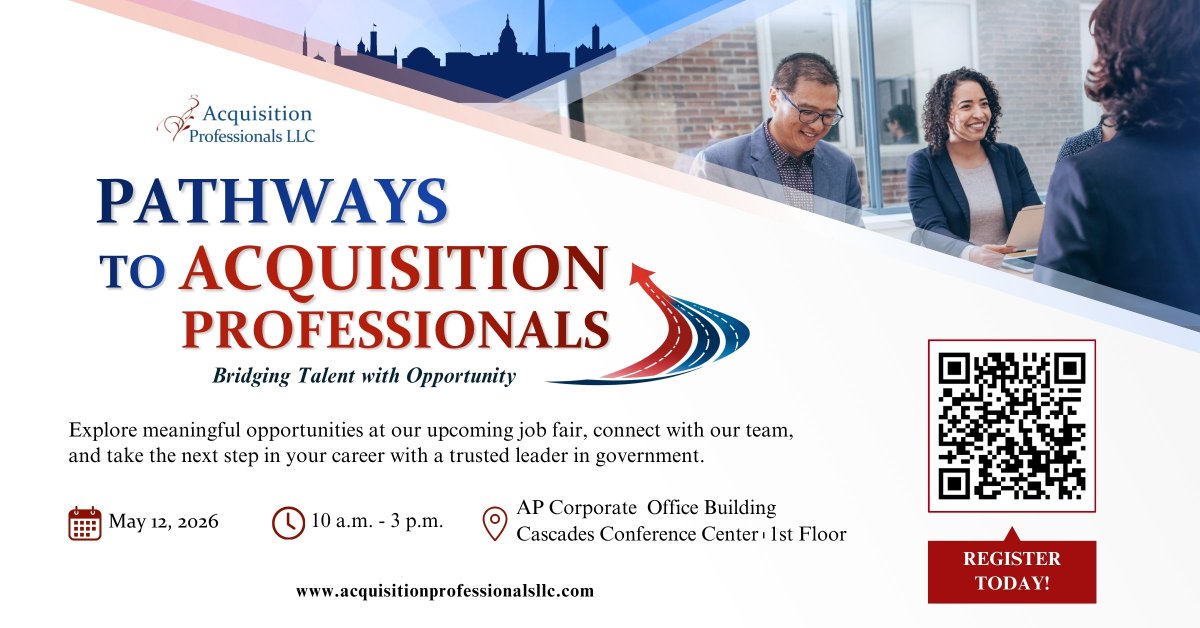 Acquisition Professionals LLC

PATHWAYS TO ACQUISITION PROFESSIONALS

Bridging Talent with Opportunity

Explore meaningful opportunities at our upcoming job fair, connect with our team, and take the next step in your career with a trusted leader in government.

May 12, 2026

10 a.m. - 3 p.m.

AP Corporate Office Building
Cascades Conference Center | 1st Floor

www.acquisitionprofessionalsllc.com

REGISTER TODAY!